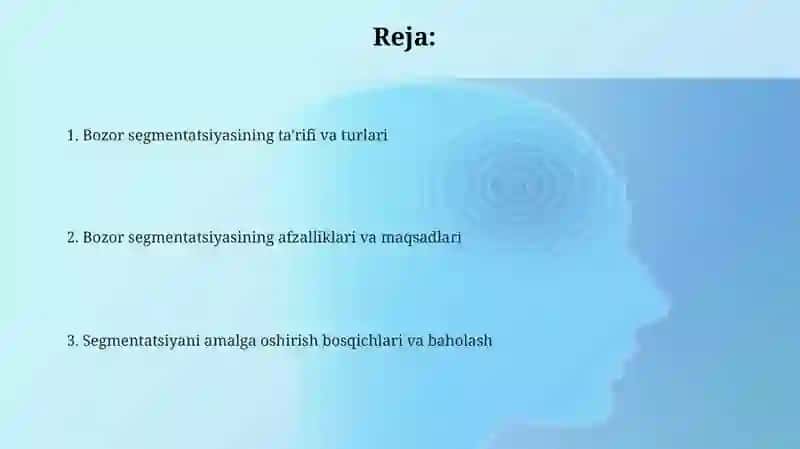 Reja:

1. Bozor segmentatsiyasining ta'rifi va turlari

2. Bozor segmentatsiyasining afzalliklari va maqsadlari

3. Segmentatsiyani amalga oshirish bosqichlari va baholash